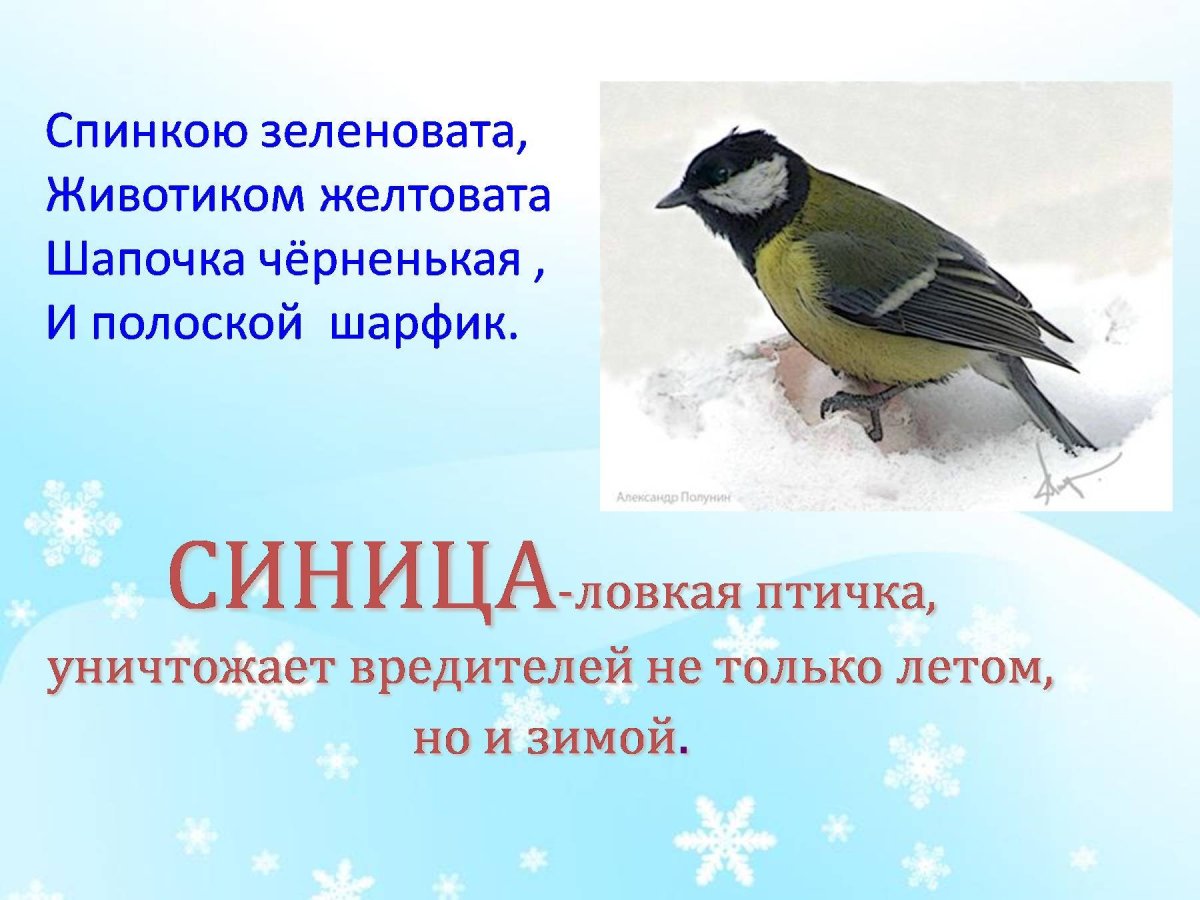 Спинкою зеленовата,
Животиком желтовата
Шапочка чёрненькая ,
И полоской  шарфик.

Александр Полунин

СИНИЦА-ловкая птичка, уничтожает вредителей не только летом, но и зимой.